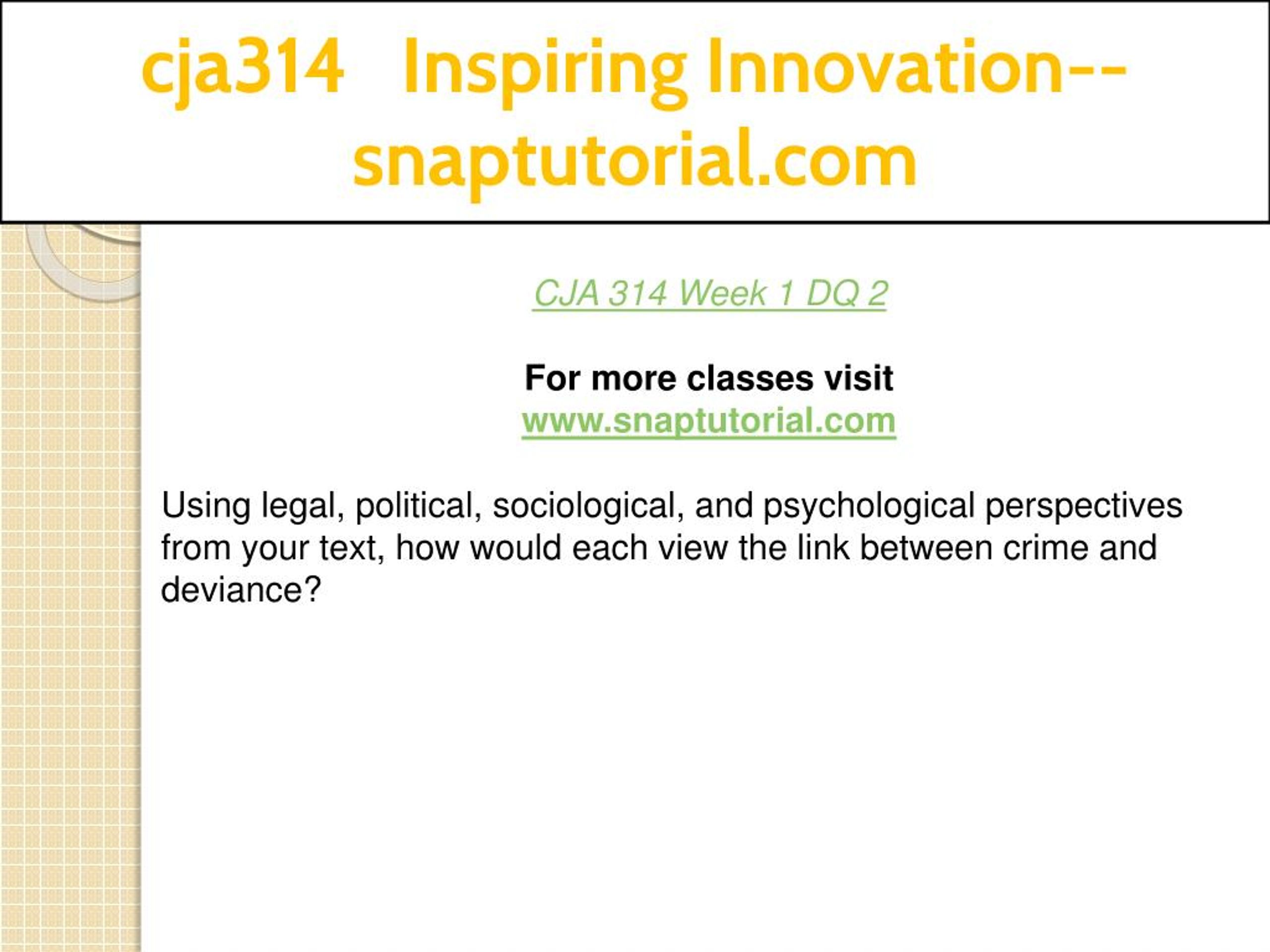 cja314 Inspiring Innovation--snaptutorial.com

CJA 314 Week 1 DQ 2

For more classes visit
www.snaptutorial.com

Using legal, political, sociological, and psychological perspectives from your text, how would each view the link between crime and deviance?